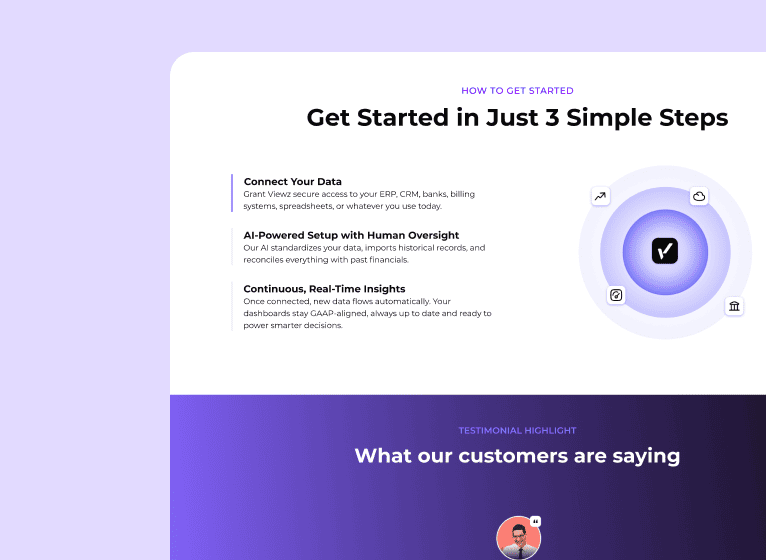 HOW TO GET STARTED

Get Started in Just 3 Simple Steps

Connect Your Data
Grant Viewz secure access to your ERP, CRM, banks, billing systems, spreadsheets, or whatever you use today.

AI-Powered Setup with Human Oversight
Our AI standardizes your data, imports historical records, and reconciles everything with past financials.

Continuous, Real-Time Insights
Once connected, new data flows automatically. Your dashboards stay GAAP-aligned, always up to date and ready to power smarter decisions.

TESTIMONIAL HIGHLIGHT

What our customers are saying